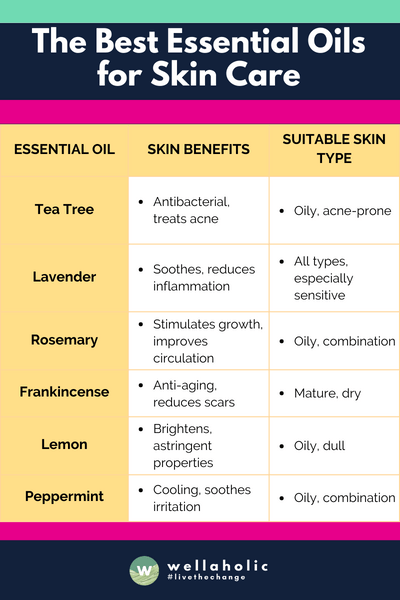 The Best Essential Oils for Skin Care

| ESSENTIAL OIL | SKIN BENEFITS | SUITABLE SKIN TYPE |
|---|---|---|
| Tea Tree | • Antibacterial, treats acne | • Oily, acne-prone |
| Lavender | • Soothes, reduces inflammation | • All types, especially sensitive |
| Rosemary | • Stimulates growth, improves circulation | • Oily, combination |
| Frankincense | • Anti-aging, reduces scars | • Mature, dry |
| Lemon | • Brightens, astringent properties | • Oily, dull |
| Peppermint | • Cooling, soothes irritation | • Oily, combination |

W wellaholic #livethechange